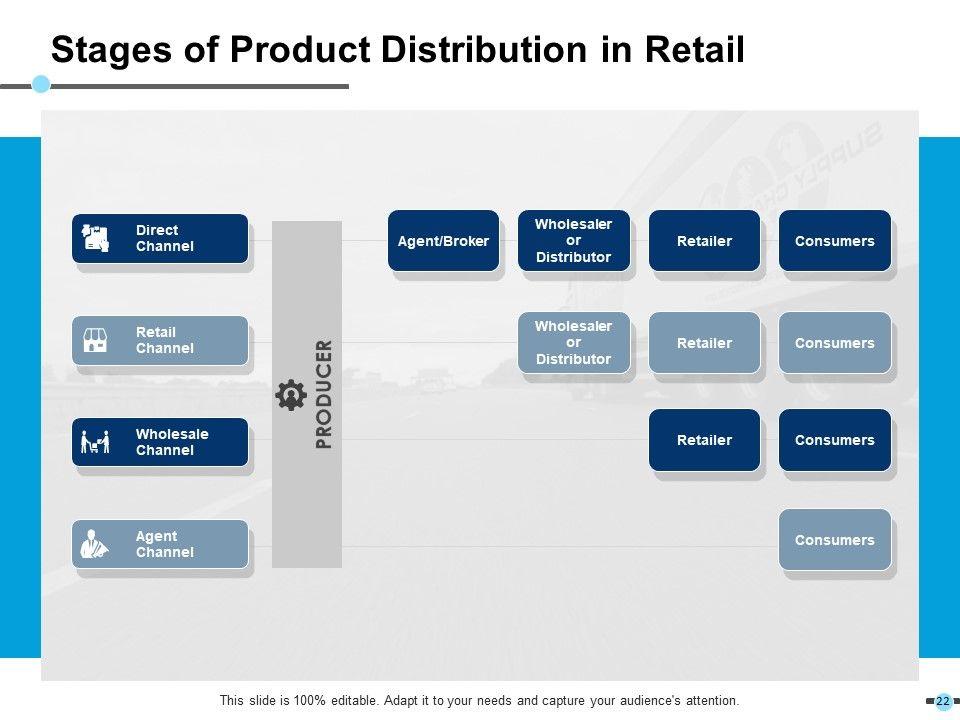 Stages of Product Distribution in Retail

Direct Channel

Retail Channel

Wholesale Channel

Agent Channel

PRODUCER

Agent/Broker

Wholesaler or Distributor

Retailer

Consumers

Wholesaler or Distributor

Retailer

Consumers

Retailer

Consumers

Consumers

This slide is 100% editable. Adapt it to your needs and capture your audience's attention.

22